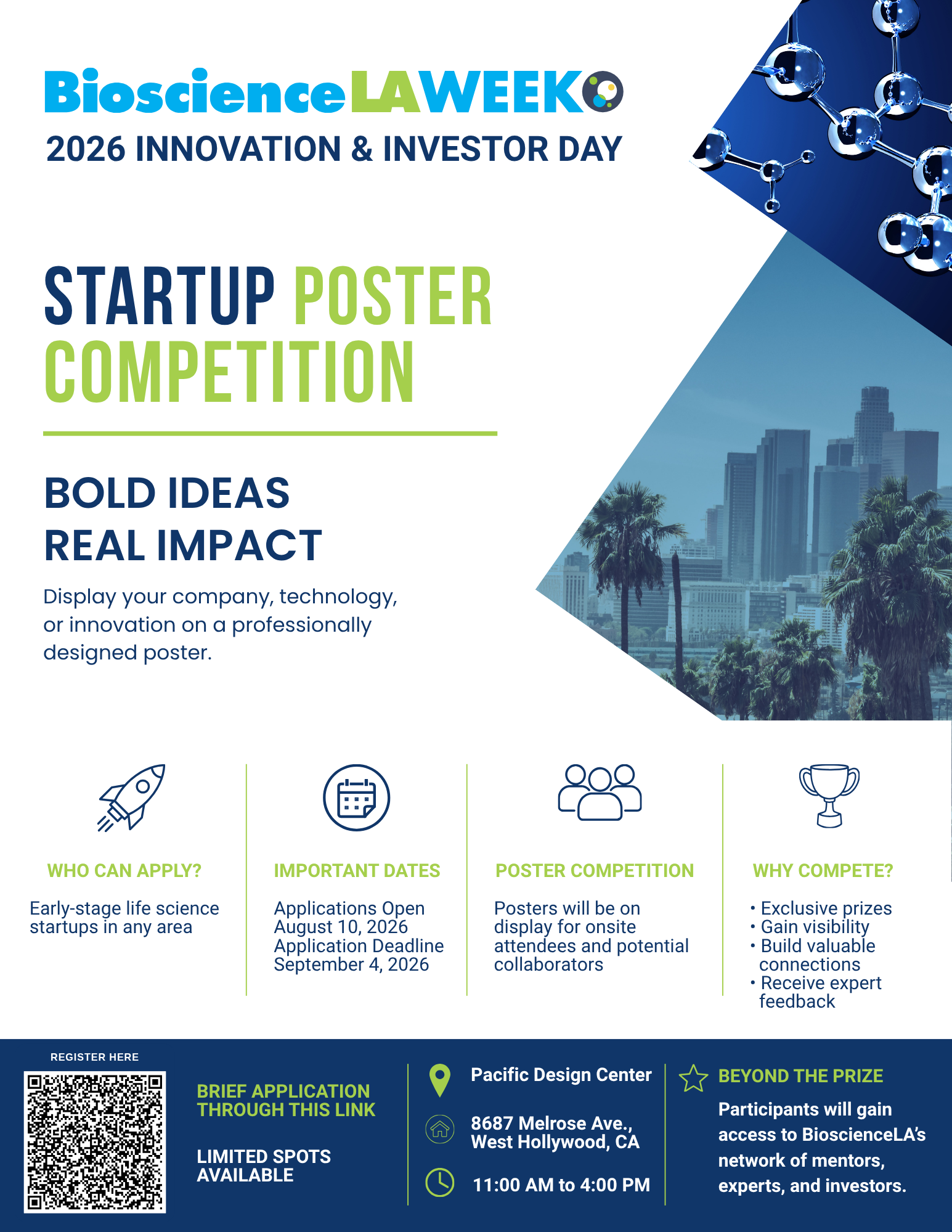 BioscienceLAWEEK

2026 INNOVATION & INVESTOR DAY

STARTUP POSTER COMPETITION

BOLD IDEAS
REAL IMPACT

Display your company, technology, or innovation on a professionally designed poster.

WHO CAN APPLY?

Early-stage life science startups in any area

IMPORTANT DATES

Applications Open
August 10, 2026
Application Deadline
September 4, 2026

POSTER COMPETITION

Posters will be on display for onsite attendees and potential collaborators

WHY COMPETE?

• Exclusive prizes
• Gain visibility
• Build valuable connections
• Receive expert feedback

REGISTER HERE

BRIEF APPLICATION THROUGH THIS LINK

LIMITED SPOTS AVAILABLE

Pacific Design Center

8687 Melrose Ave., West Hollywood, CA

11:00 AM to 4:00 PM

BEYOND THE PRIZE

Participants will gain access to BioscienceLA's network of mentors, experts, and investors.